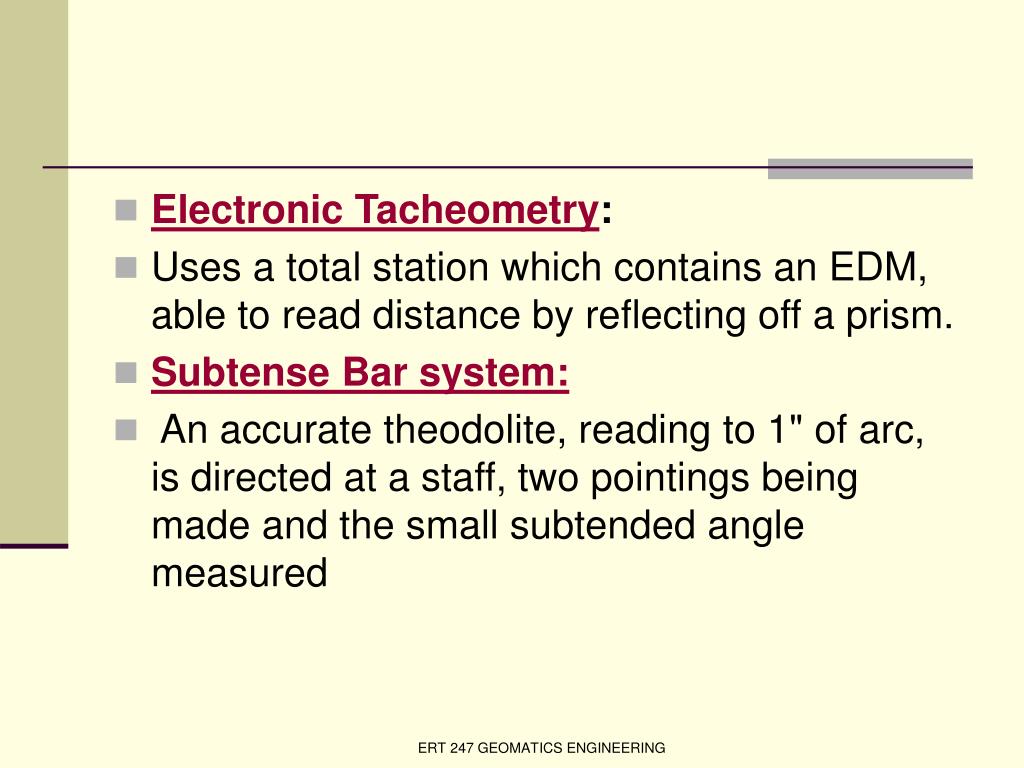 Electronic Tacheometry:

Uses a total station which contains an EDM, able to read distance by reflecting off a prism.

Subtense Bar system:

An accurate theodolite, reading to 1" of arc, is directed at a staff, two pointings being made and the small subtended angle measured

ERT 247 GEOMATICS ENGINEERING